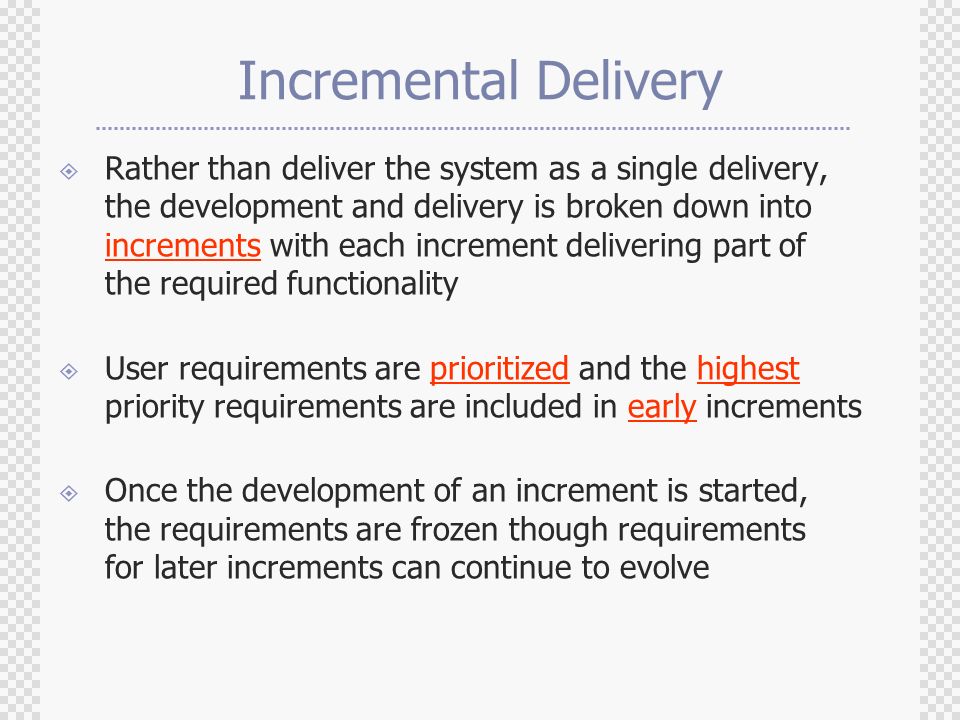 Incremental Delivery

Rather than deliver the system as a single delivery, the development and delivery is broken down into increments with each increment delivering part of the required functionality

User requirements are prioritized and the highest priority requirements are included in early increments

Once the development of an increment is started, the requirements are frozen though requirements for later increments can continue to evolve